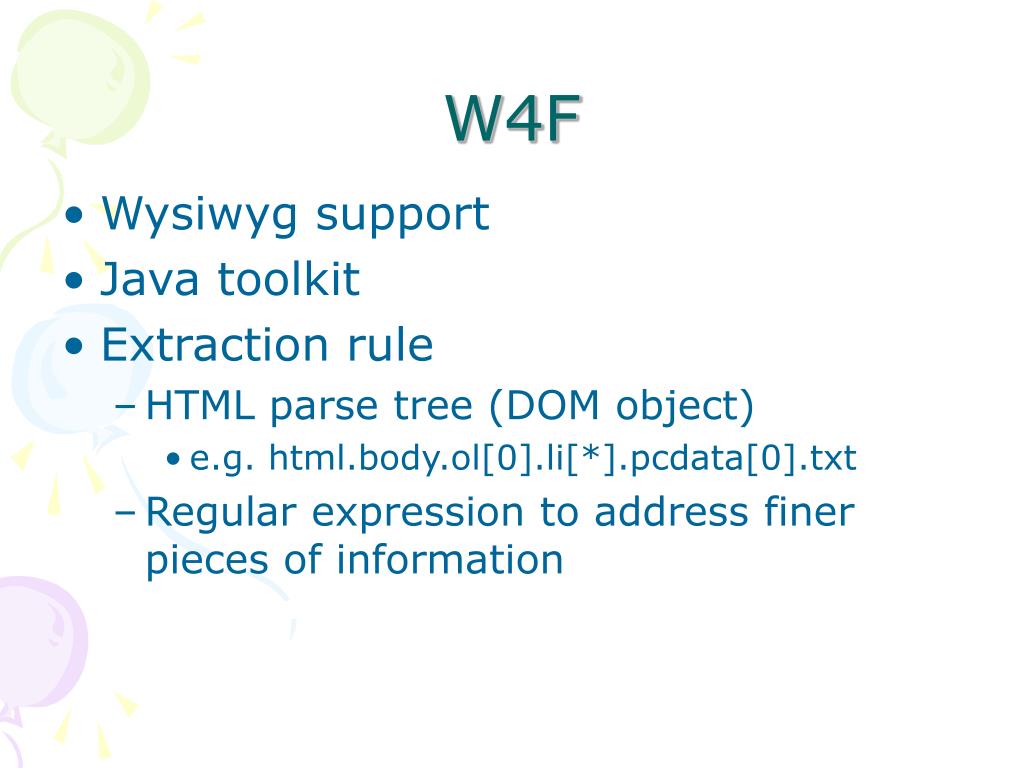 W4F

• Wysiwyg support
• Java toolkit
• Extraction rule
  – HTML parse tree (DOM object)
    • e.g. html.body.ol[0].li[*].pcdata[0].txt
  – Regular expression to address finer pieces of information